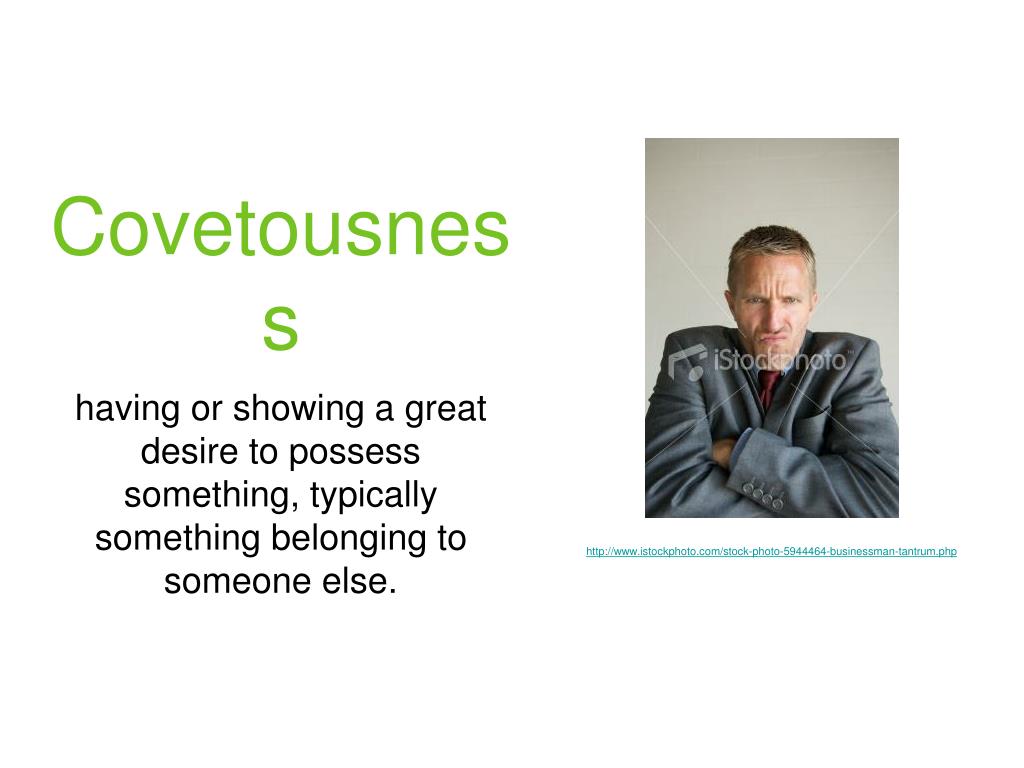 Covetousness

having or showing a great desire to possess something, typically something belonging to someone else.

iStockphoto

http://www.istockphoto.com/stock-photo-5944464-businessman-tantrum.php